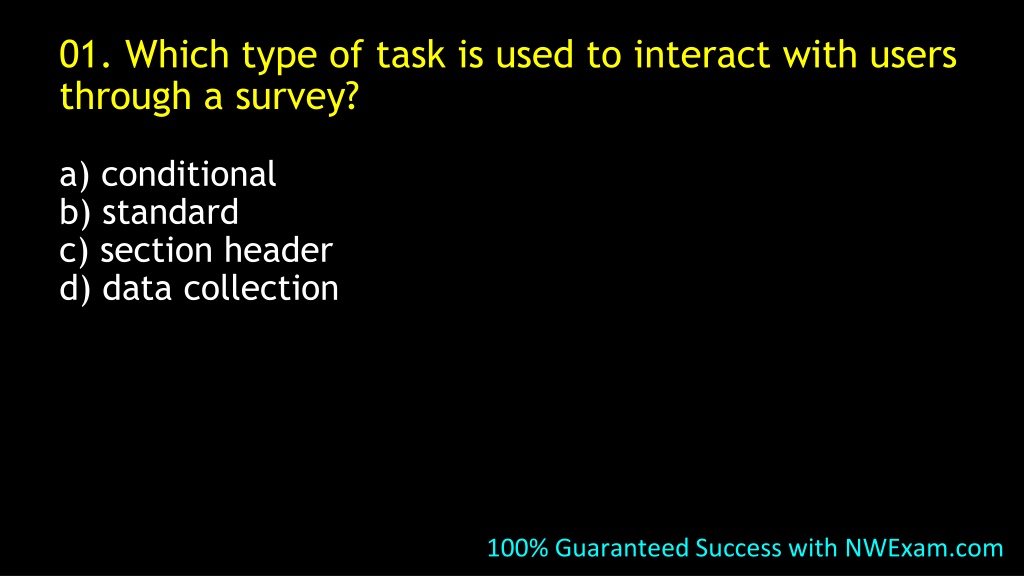 01. Which type of task is used to interact with users through a survey?

a) conditional
b) standard
c) section header
d) data collection

100% Guaranteed Success with NWExam.com